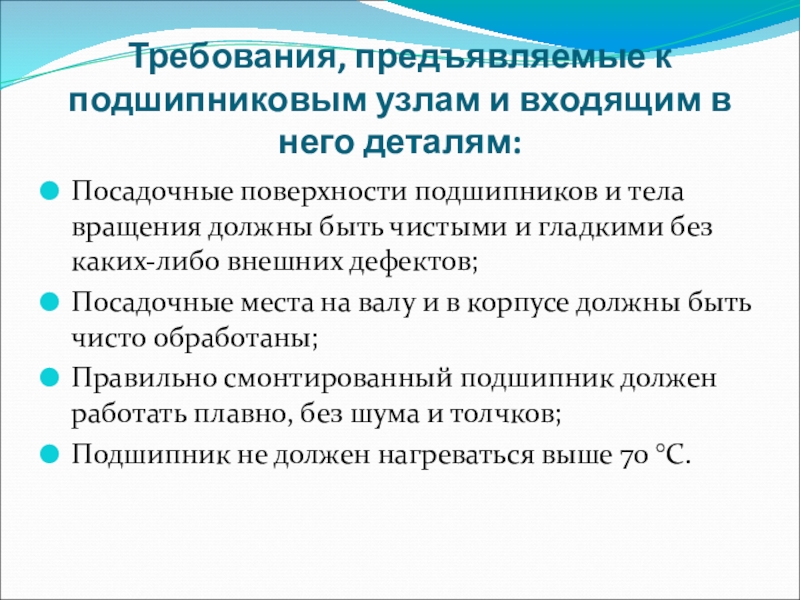 Требования, предъявляемые к подшипниковым узлам и входящим в него деталям:

Посадочные поверхности подшипников и тела вращения должны быть чистыми и гладкими без каких-либо внешних дефектов;

Посадочные места на валу и в корпусе должны быть чисто обработаны;

Правильно смонтированный подшипник должен работать плавно, без шума и толчков;

Подшипник не должен нагреваться выше 70 °C.